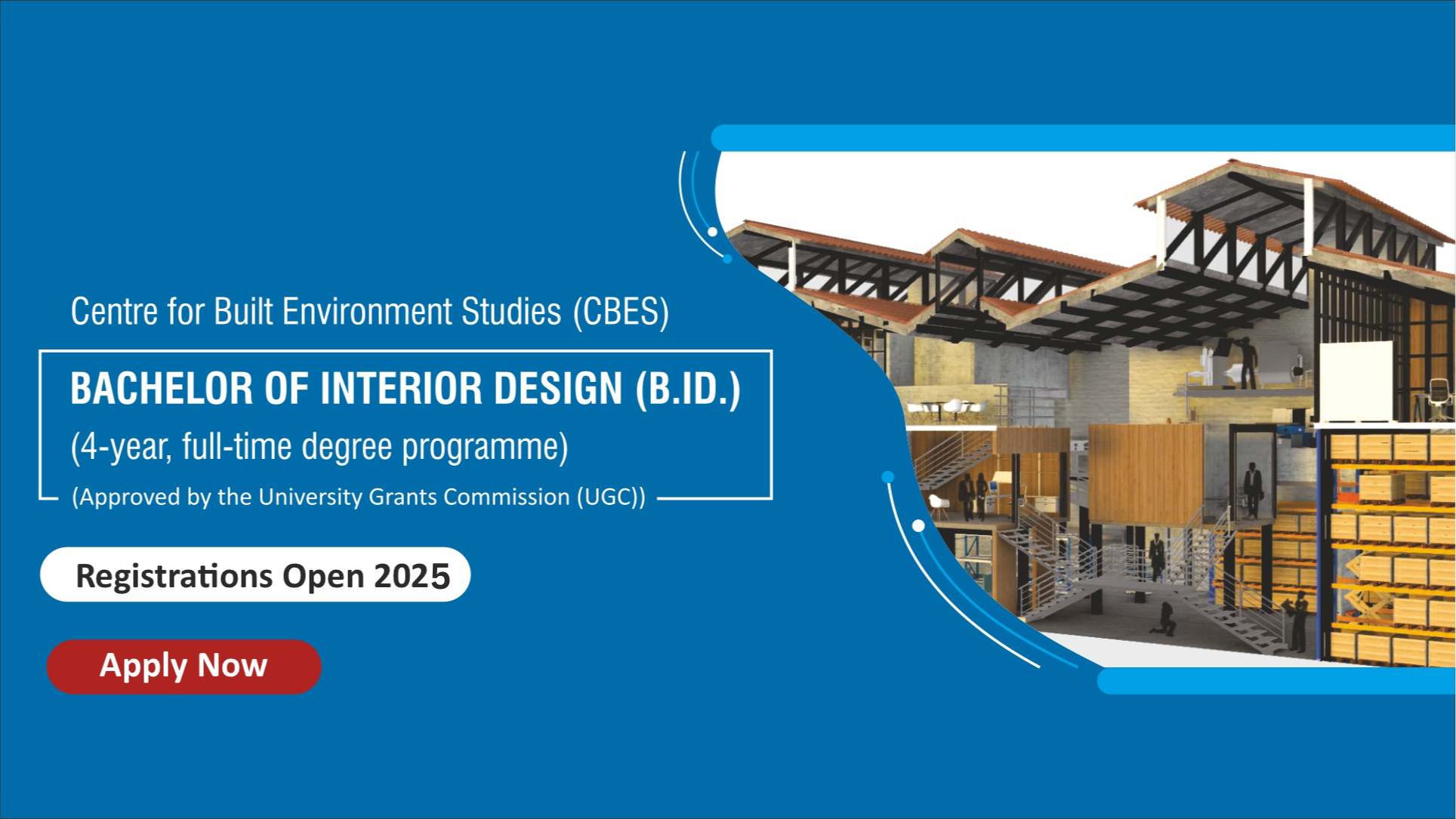 Centre for Built Environment Studies (CBES)

BACHELOR OF INTERIOR DESIGN (B.ID.)

(4-year, full-time degree programme)

(Approved by the University Grants Commission (UGC))

Registrations Open 2025

Apply Now